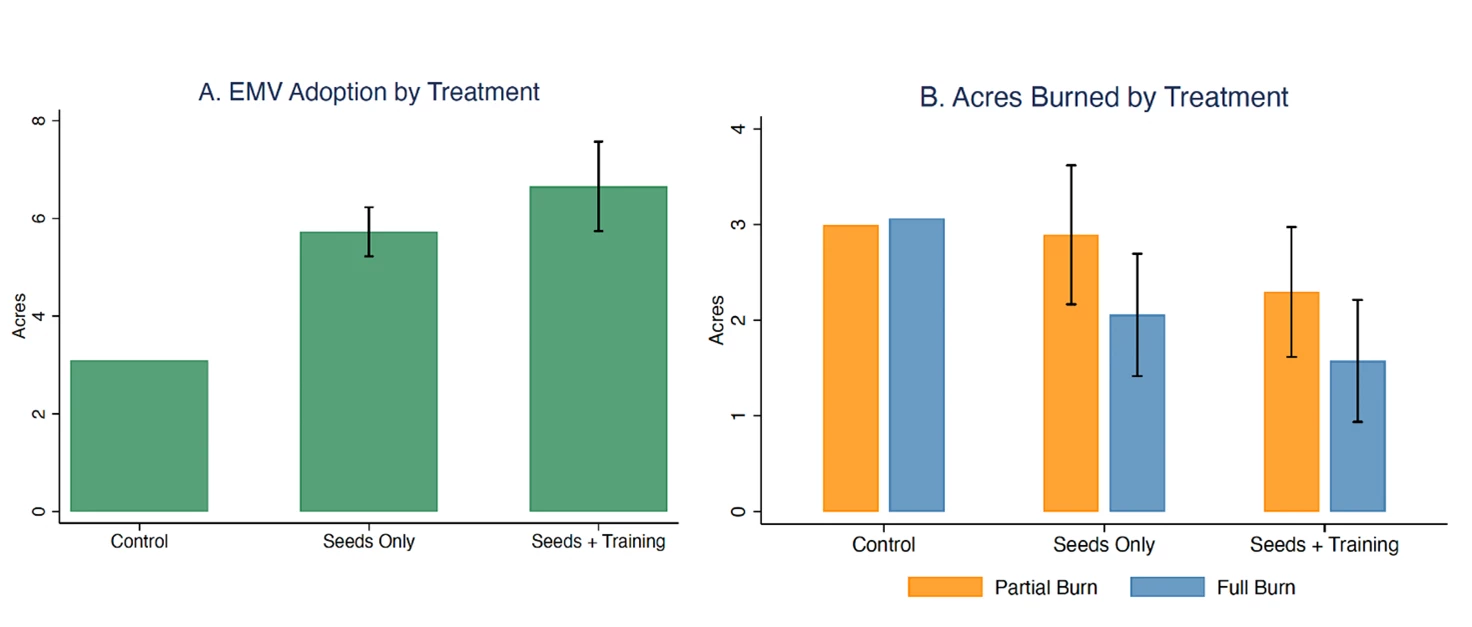 A. EMV Adoption by Treatment

Acres

8
6
4
2
0

Control
Seeds Only
Seeds + Training

B. Acres Burned by Treatment

Acres

4
3
2
1
0

Control
Seeds Only
Seeds + Training

Partial Burn
Full Burn